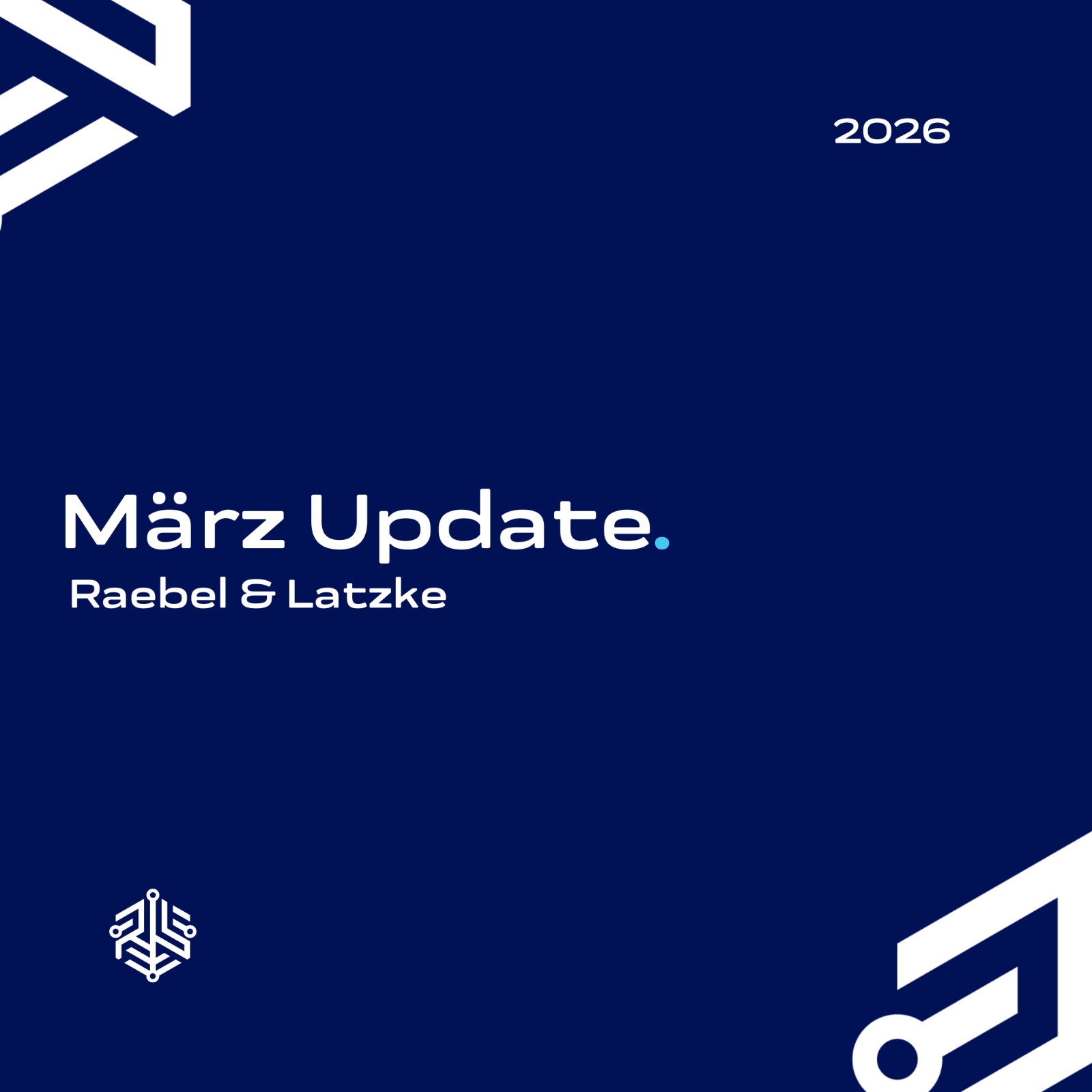 2026

März Update.
Raebel & Latzke